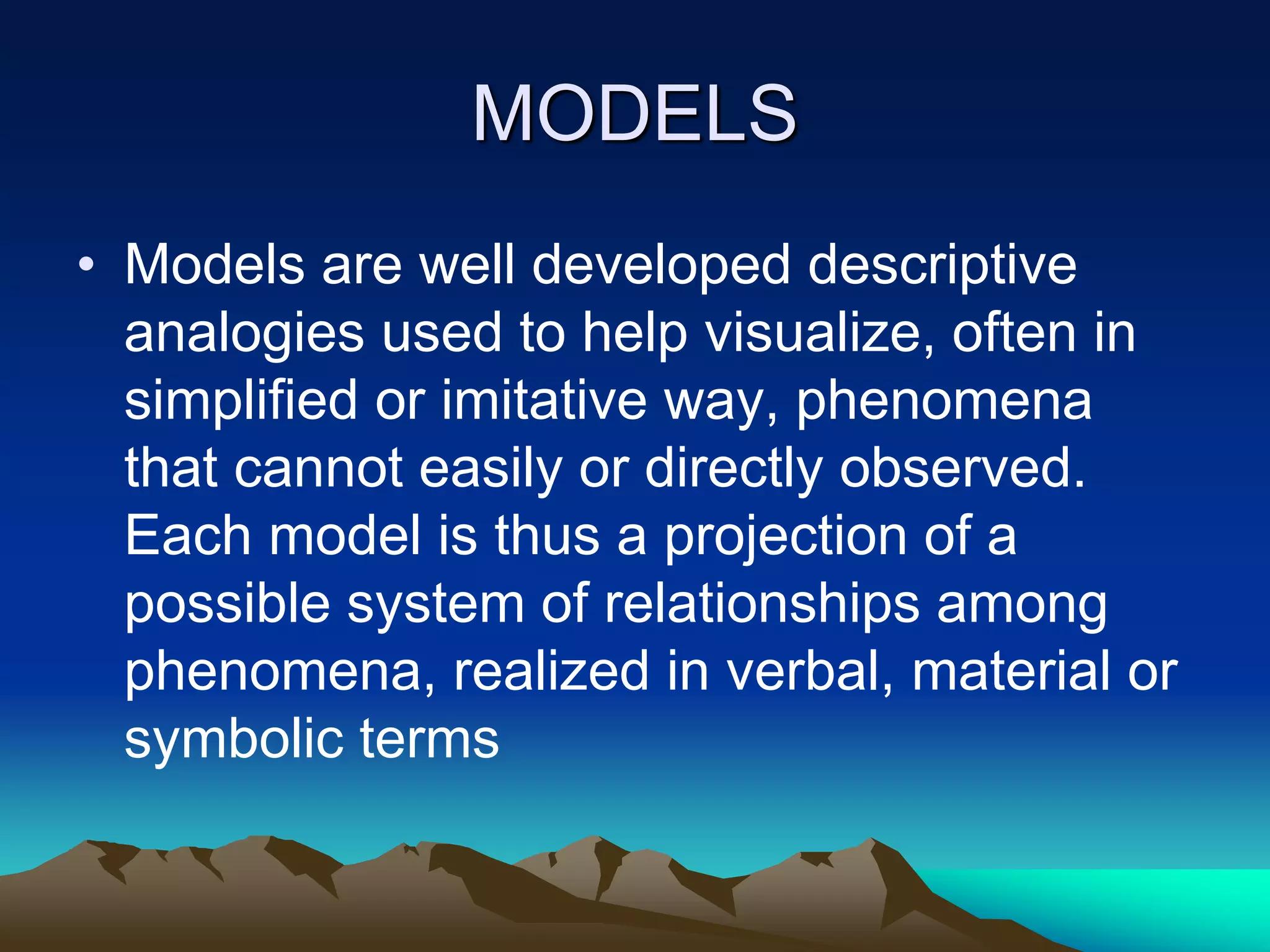 MODELS

• Models are well developed descriptive analogies used to help visualize, often in simplified or imitative way, phenomena that cannot easily or directly observed. Each model is thus a projection of a possible system of relationships among phenomena, realized in verbal, material or symbolic terms